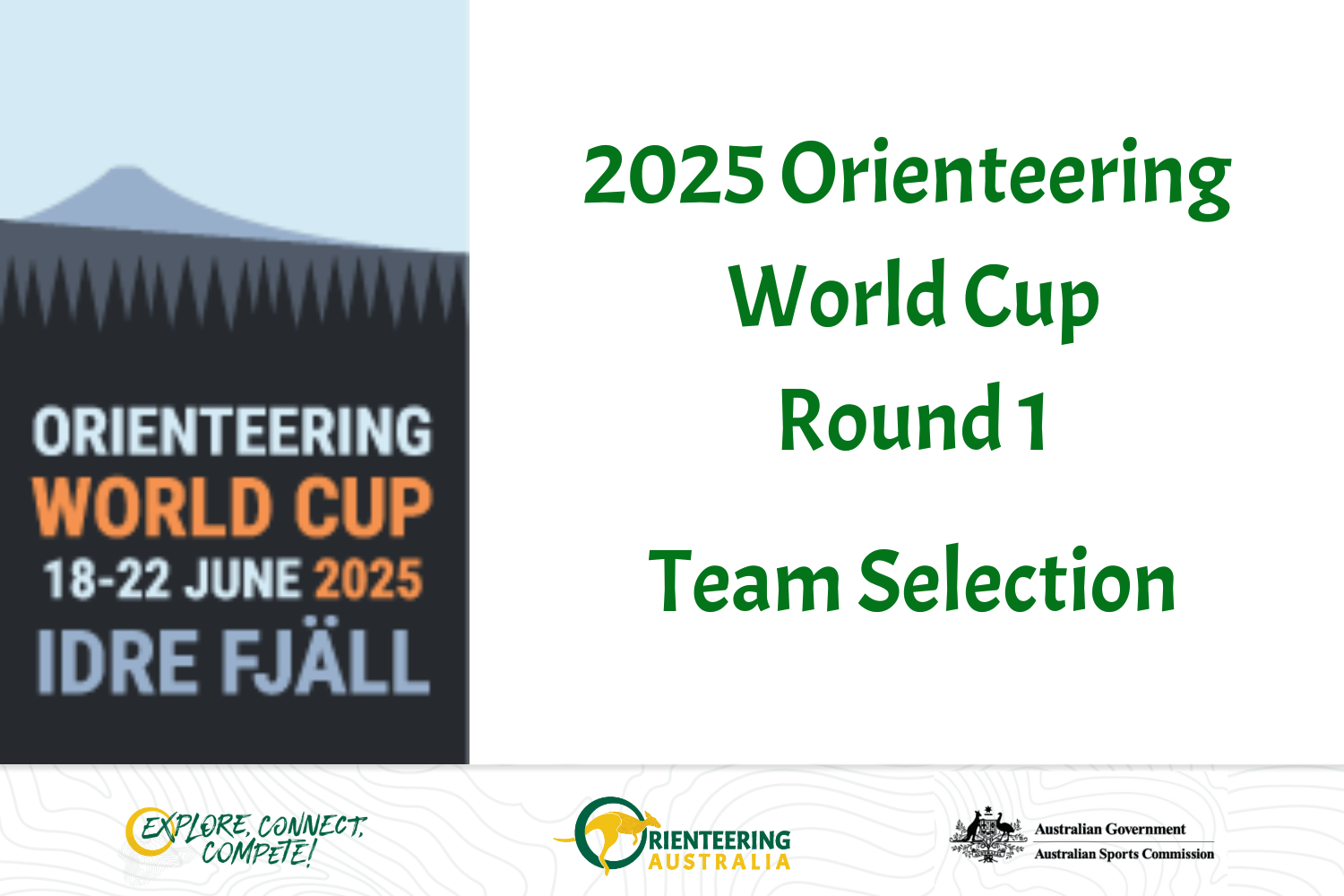 ORIENTEERING
WORLD CUP
18-22 JUNE 2025
IDRE FJÄLL

2025 Orienteering World Cup Round 1

Team Selection

EXPLORE, CONNECT, COMPETE!

ORIENTEERING AUSTRALIA

Australian Government
Australian Sports Commission